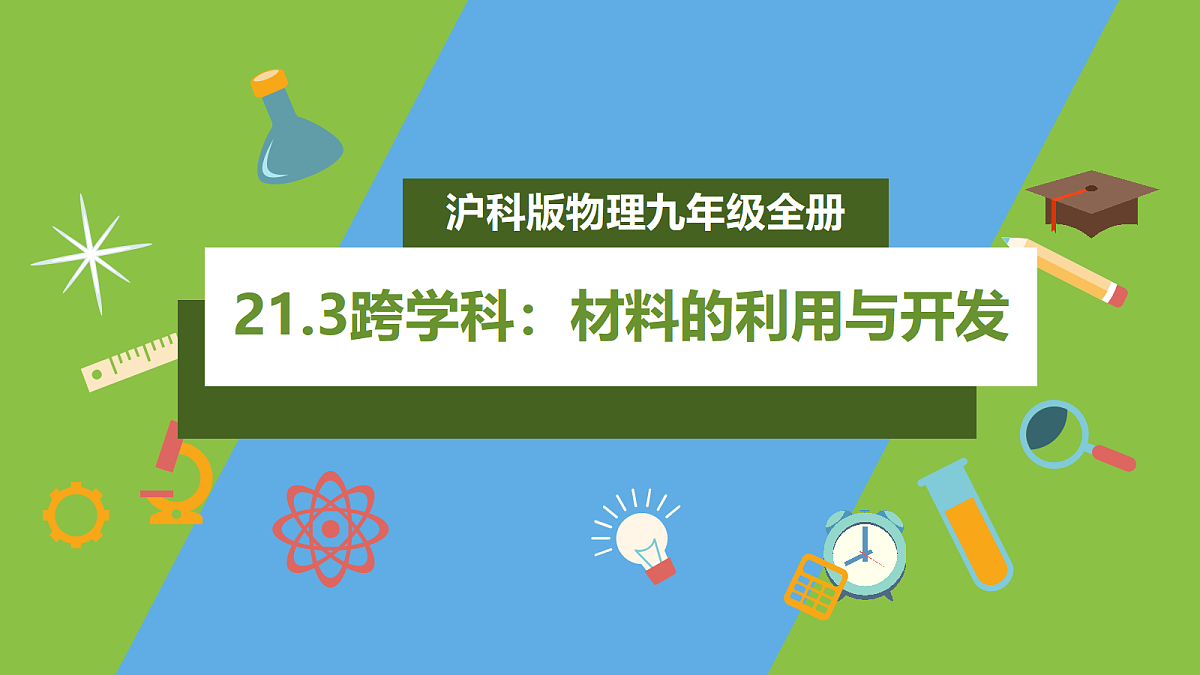 沪科版物理九年级全册

21.3跨学科：材料的利用与开发